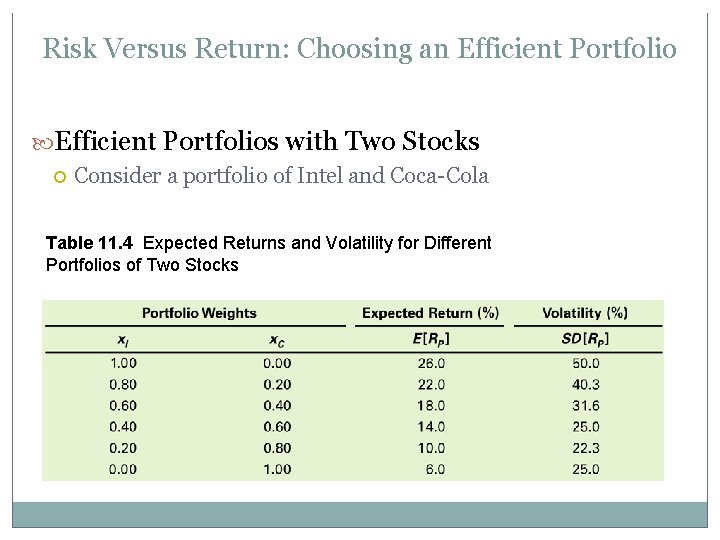 Risk Versus Return: Choosing an Efficient Portfolio

Efficient Portfolios with Two Stocks

Consider a portfolio of Intel and Coca-Cola

Table 11.4 Expected Returns and Volatility for Different Portfolios of Two Stocks

| Portfolio Weights | | Expected Return (%) | Volatility (%) |
|---|---|---|---|
| $x_I$ | $x_C$ | $E[R_P]$ | $SD[R_P]$ |
| 1.00 | 0.00 | 26.0 | 50.0 |
| 0.80 | 0.20 | 22.0 | 40.3 |
| 0.60 | 0.40 | 18.0 | 31.6 |
| 0.40 | 0.60 | 14.0 | 25.0 |
| 0.20 | 0.80 | 10.0 | 22.3 |
| 0.00 | 1.00 | 6.0 | 25.0 |